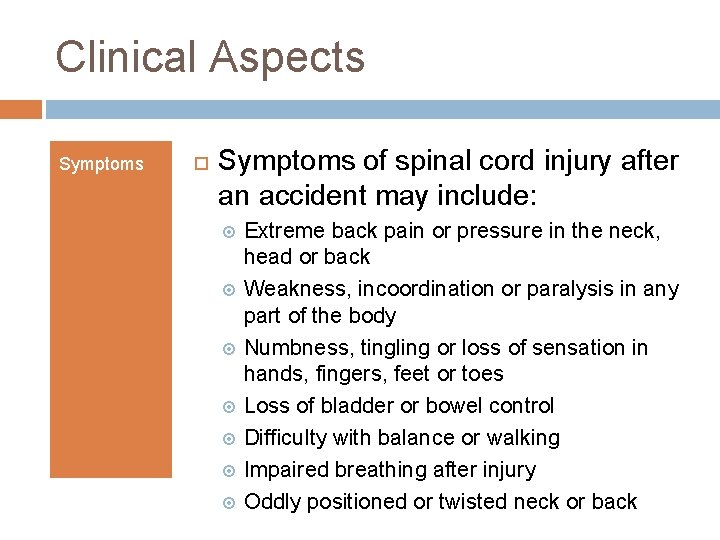 Clinical Aspects

Symptoms

Symptoms of spinal cord injury after an accident may include:

Extreme back pain or pressure in the neck, head or back

Weakness, incoordination or paralysis in any part of the body

Numbness, tingling or loss of sensation in hands, fingers, feet or toes

Loss of bladder or bowel control

Difficulty with balance or walking

Impaired breathing after injury

Oddly positioned or twisted neck or back